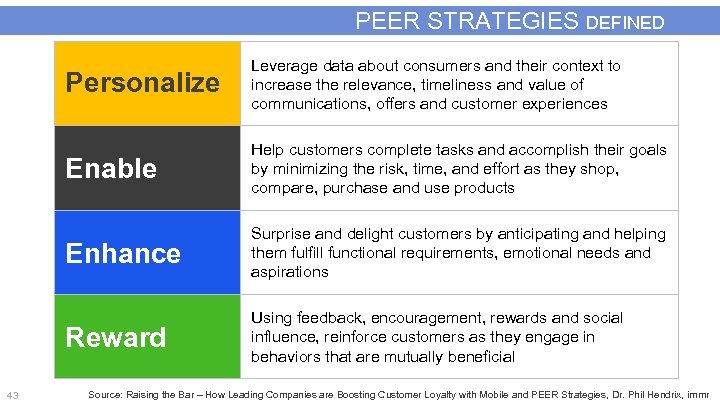 PEER STRATEGIES DEFINED

| Personalize | Leverage data about consumers and their context to increase the relevance, timeliness and value of communications, offers and customer experiences |
|---|---|
| Enable | Help customers complete tasks and accomplish their goals by minimizing the risk, time, and effort as they shop, compare, purchase and use products |
| Enhance | Surprise and delight customers by anticipating and helping them fulfill functional requirements, emotional needs and aspirations |
| Reward | Using feedback, encouragement, rewards and social influence, reinforce customers as they engage in behaviors that are mutually beneficial |

43

Source: Raising the Bar – How Leading Companies are Boosting Customer Loyalty with Mobile and PEER Strategies, Dr. Phil Hendrix, immr